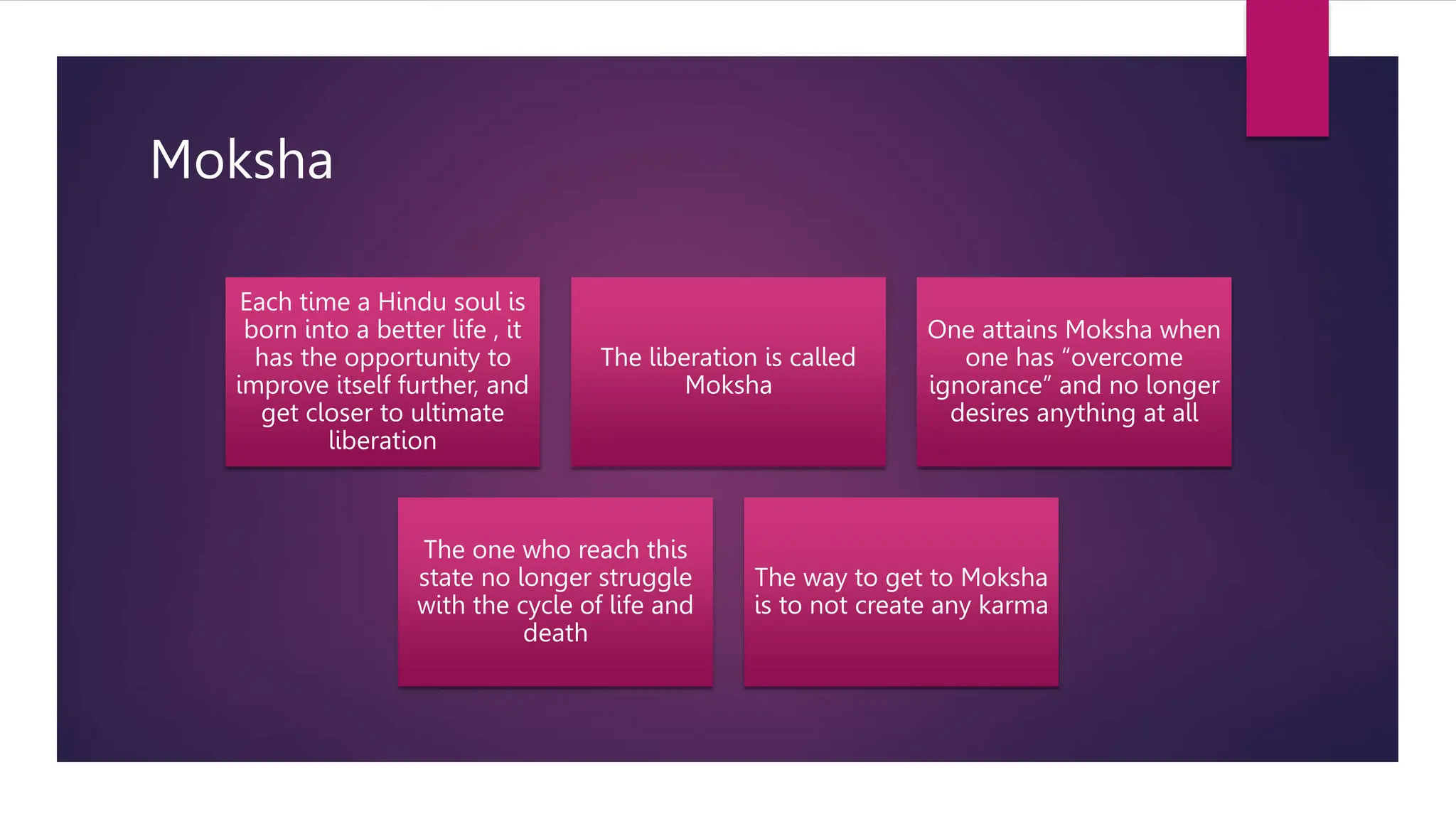 Moksha

Each time a Hindu soul is born into a better life , it has the opportunity to improve itself further, and get closer to ultimate liberation

The liberation is called Moksha

One attains Moksha when one has “overcome ignorance” and no longer desires anything at all

The one who reach this state no longer struggle with the cycle of life and death

The way to get to Moksha is to not create any karma